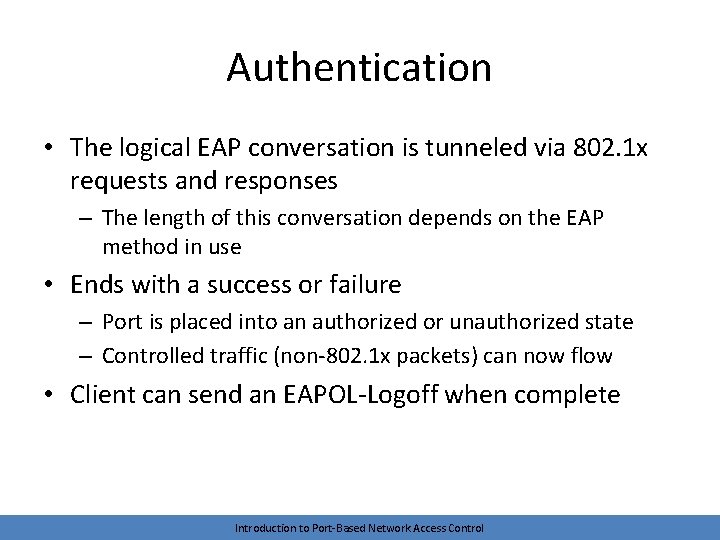 Authentication

• The logical EAP conversation is tunneled via 802.1x requests and responses
  – The length of this conversation depends on the EAP method in use
• Ends with a success or failure
  – Port is placed into an authorized or unauthorized state
  – Controlled traffic (non-802.1x packets) can now flow
• Client can send an EAPOL-Logoff when complete

Introduction to Port-Based Network Access Control